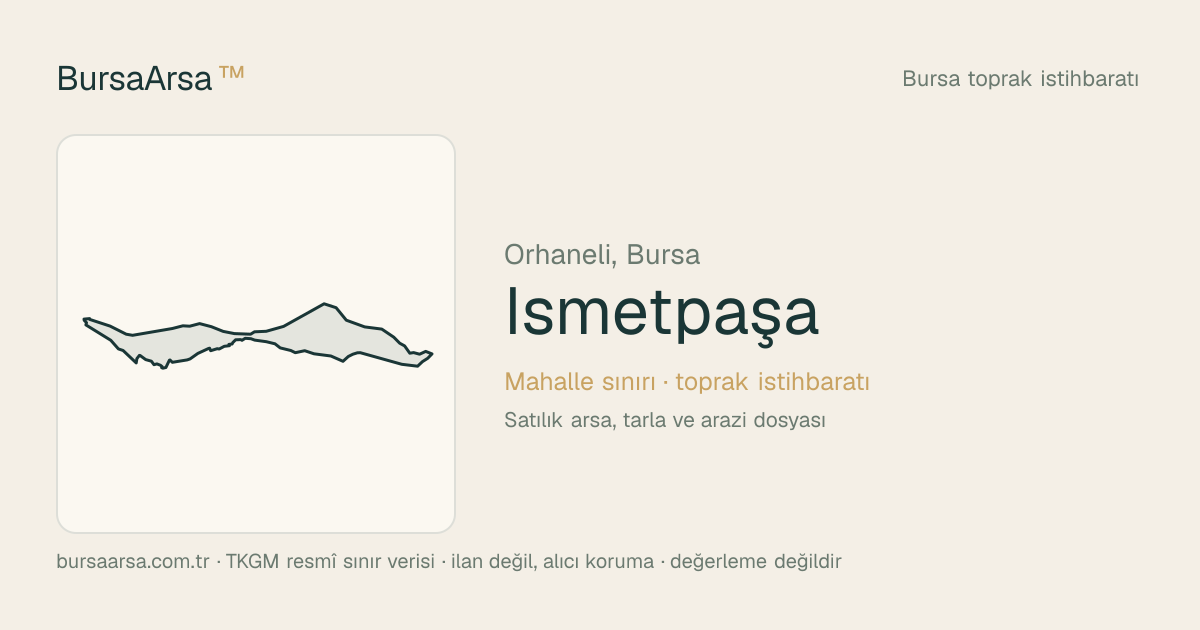 BursaArsa ™

Bursa toprak istihbaratı

Orhaneli, Bursa

Ismetpaşa

Mahalle sınırı · toprak istihbaratı

Satılık arsa, tarla ve arazi dosyası

bursaarsa.com.tr · TKGM resmî sınır verisi · ilan değil, alıcı koruma · değerleme değildir